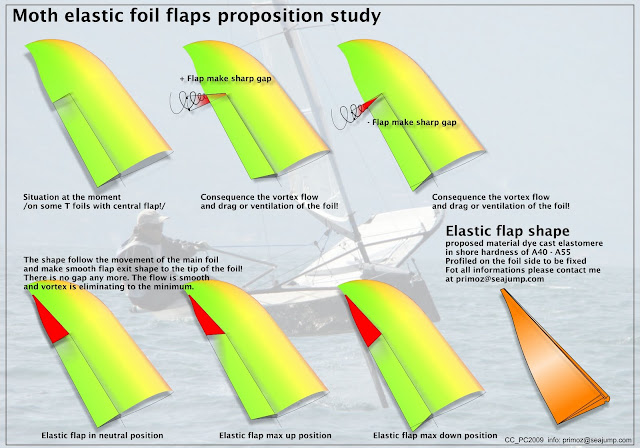 Moth elastic foil flaps proposition study

+ Flap make sharp gap

- Flap make sharp gap

Situation at the moment
/on some T foils with central flap!/

Consequence the vortex flow
and drag or ventilation of the foil!

Consequence the vortex flow
and drag or ventilation of the foil!

Elastic flap shape
proposed material dye cast elastomere
in shore hardness of A40 - A55
Profiled on the foil side to be fixed
Fot all informations please contact me
at primoz@seajump.com

The shape follow the movement of the main foil
and make smooth flap exit shape to the tip of the foil!
There is no gap any more. The flow is smooth
and vortex is eliminating to the minimum.

Elastic flap in neutral position

Elastic flap max up position

Elastic flap max down position

CC_PC2009 info: primoz@seajump.com